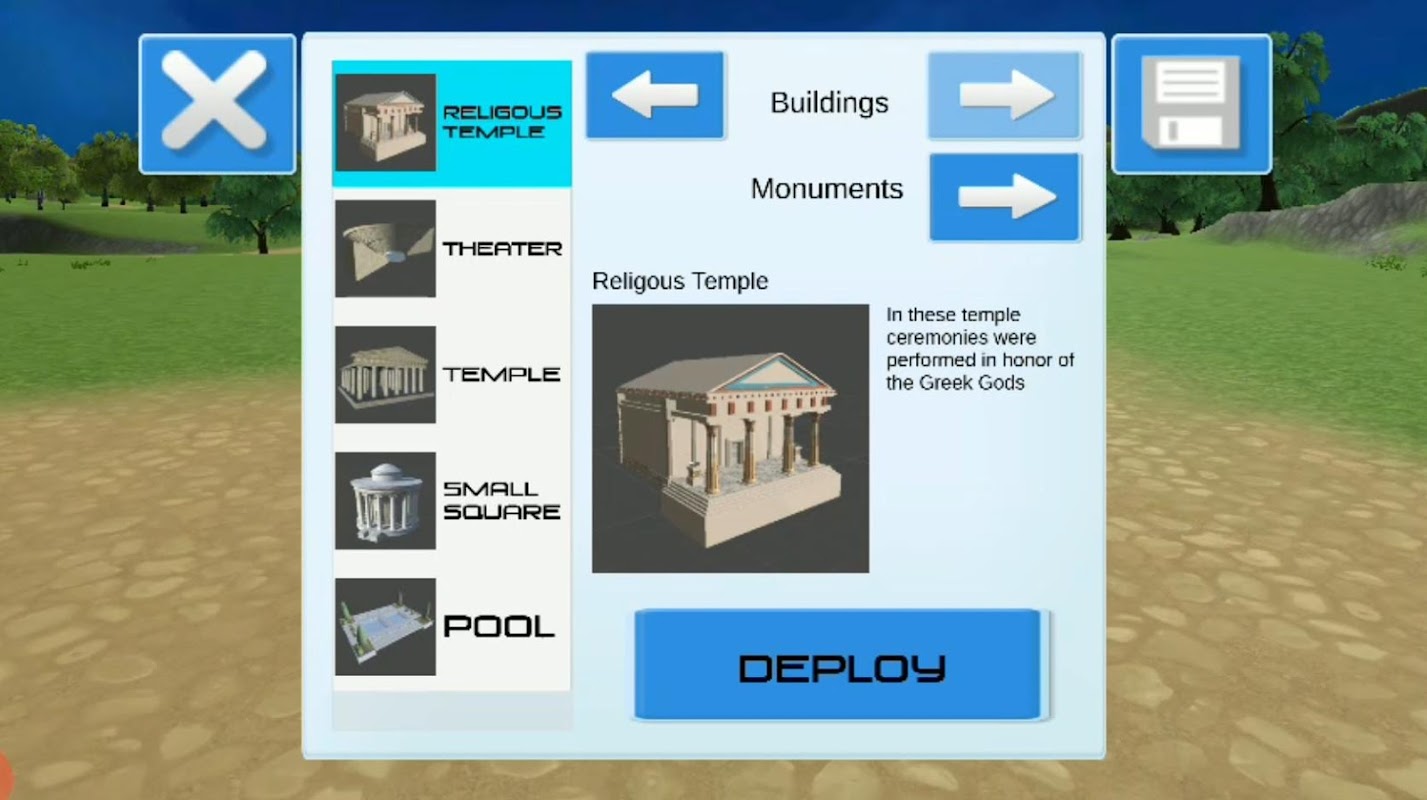 RELIGOUS TEMPLE

THEATER

TEMPLE

SMALL SQUARE

POOL

Buildings

Monuments

Religous Temple

In these temple ceremonies were performed in honor of the Greek Gods

DEPLOY